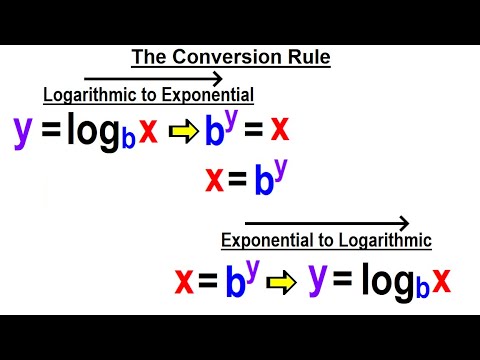 The Conversion Rule

Logarithmic to Exponential

$y = \log_b x \Rightarrow b^y = x$

$x = b^y$

Exponential to Logarithmic

$x = b^y \Rightarrow y = \log_b x$